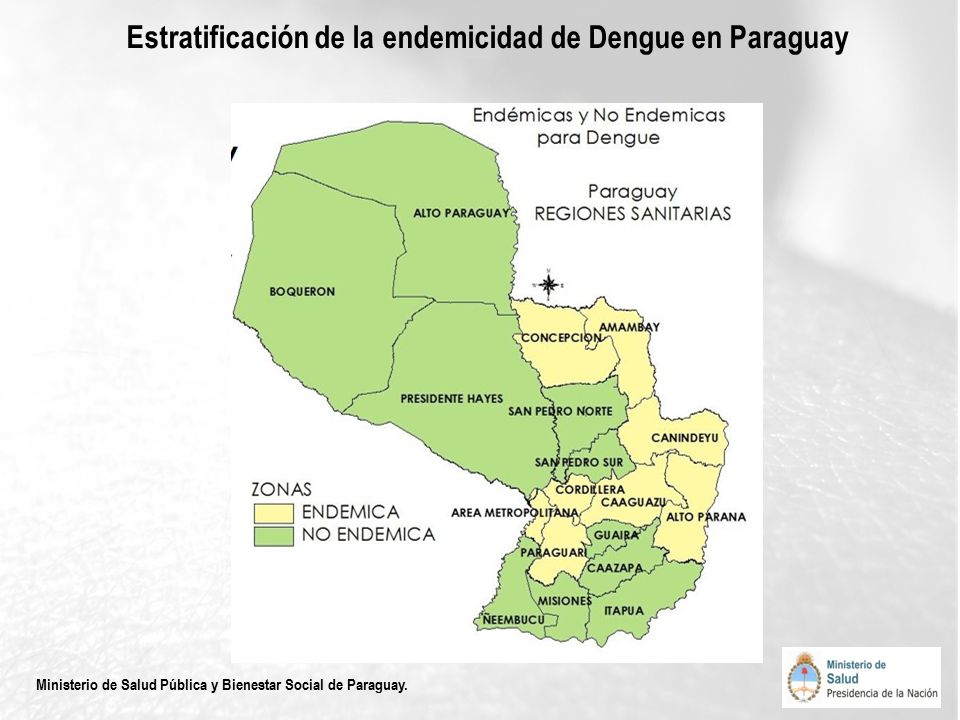 Estratificación de la endemicidad de Dengue en Paraguay

Endémicas y No Endemicas para Dengue

Paraguay
REGIONES SANITARIAS

ALTO PARAGUAY
BOQUERON
CONCEPCION
AMAMBAY
PRESIDENTE HAYES
SAN PEDRO NORTE
CANINDEYU
SAN PEDRO SUR
CORDILLERA
CAAGUAZU
AREA METROPOLITANA
ALTO PARANA
GUAIRA
PARAGUARI
CAAZAPA
MISIONES
ÑEEMBUCU
ITAPUA

ZONAS
ENDEMICA
NO ENDEMICA

Ministerio de Salud Pública y Bienestar Social de Paraguay.

Ministerio de Salud
Presidencia de la Nación